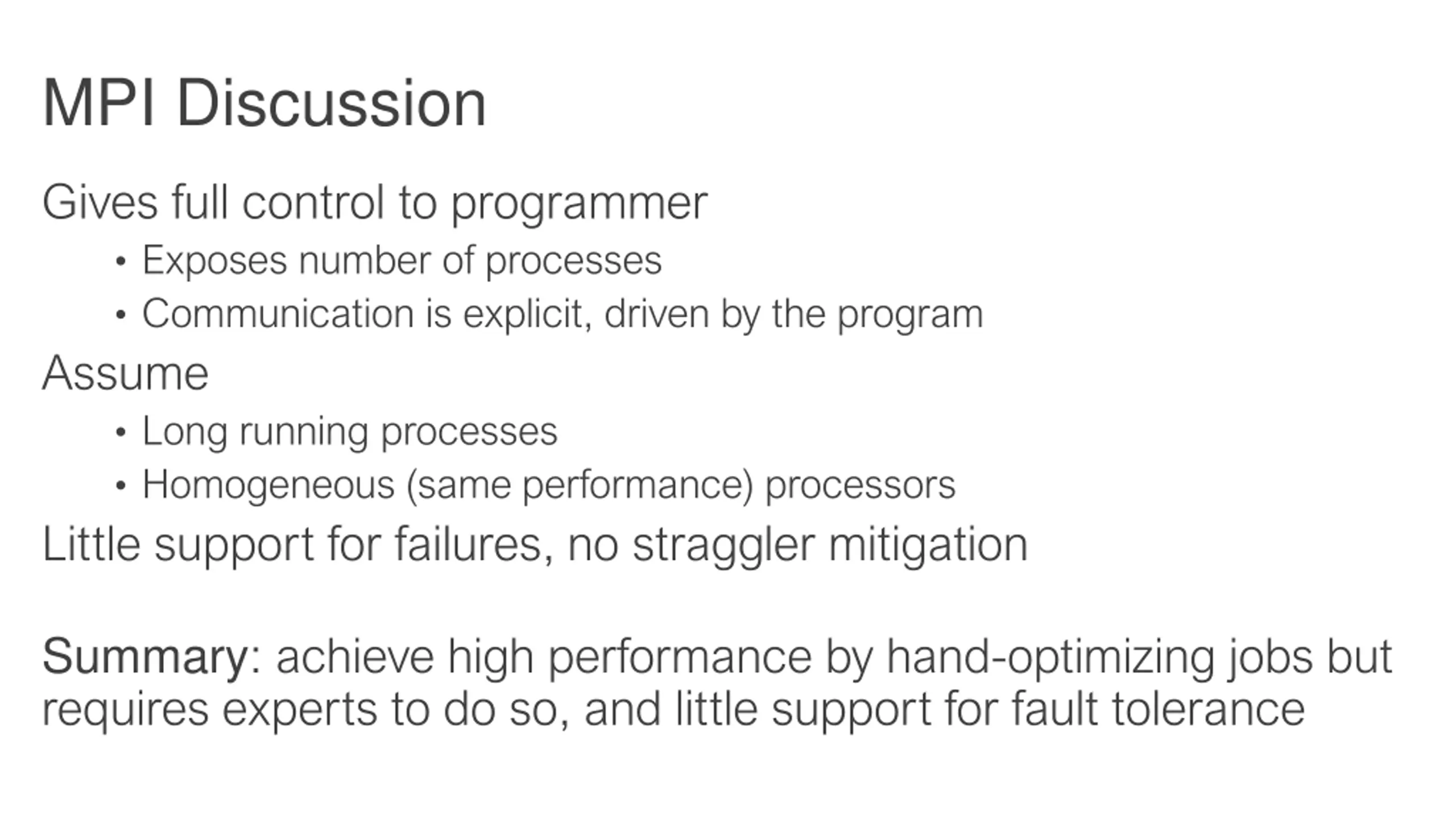 MPI Discussion

Gives full control to programmer

• Exposes number of processes
• Communication is explicit, driven by the program

Assume

• Long running processes
• Homogeneous (same performance) processors

Little support for failures, no straggler mitigation

Summary: achieve high performance by hand-optimizing jobs but requires experts to do so, and little support for fault tolerance